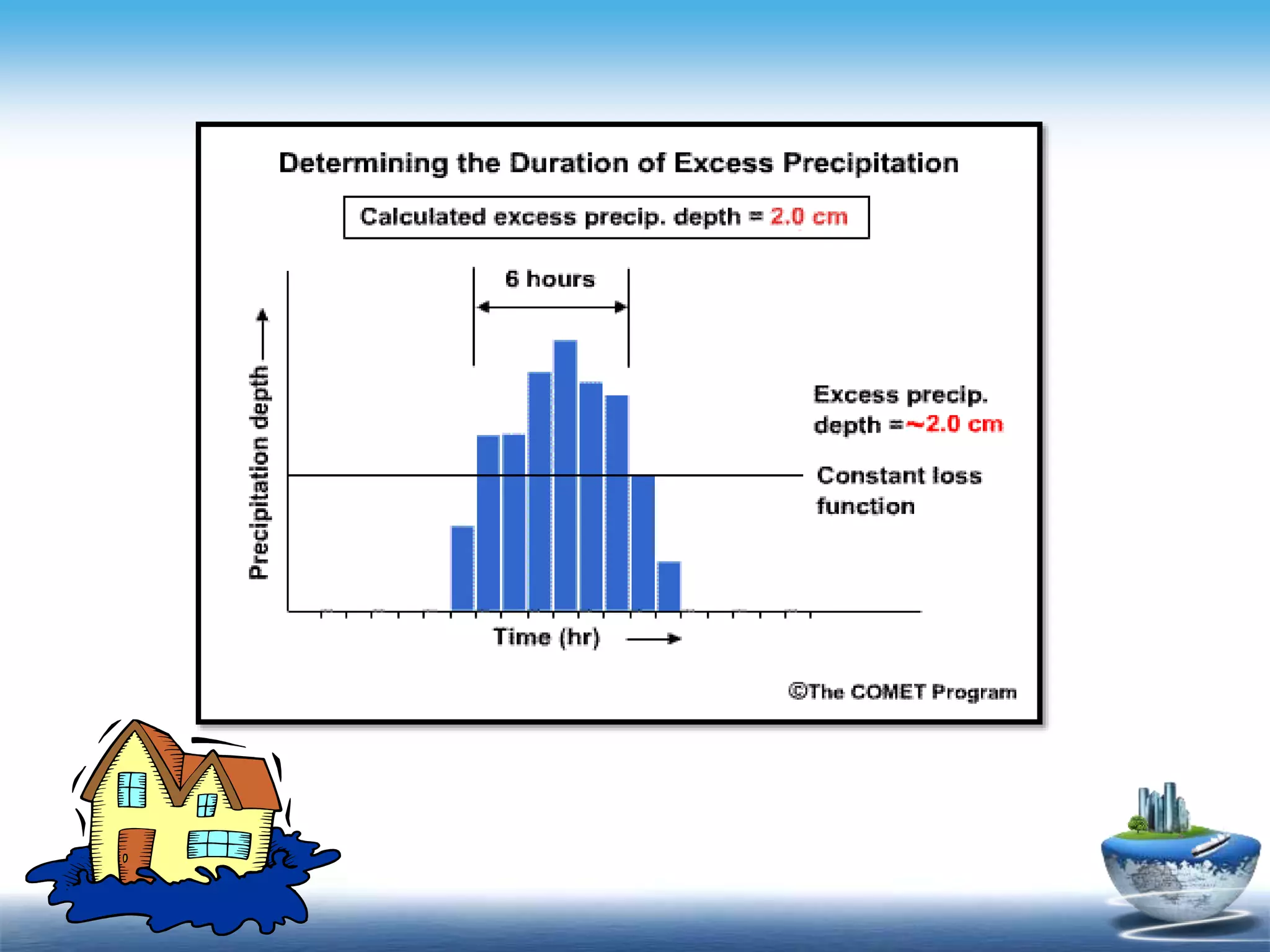 Determining the Duration of Excess Precipitation

Calculated excess precip. depth = 2.0 cm

6 hours

Precipitation depth

Excess precip. depth =~2.0 cm

Constant loss function

Time (hr)

©The COMET Program